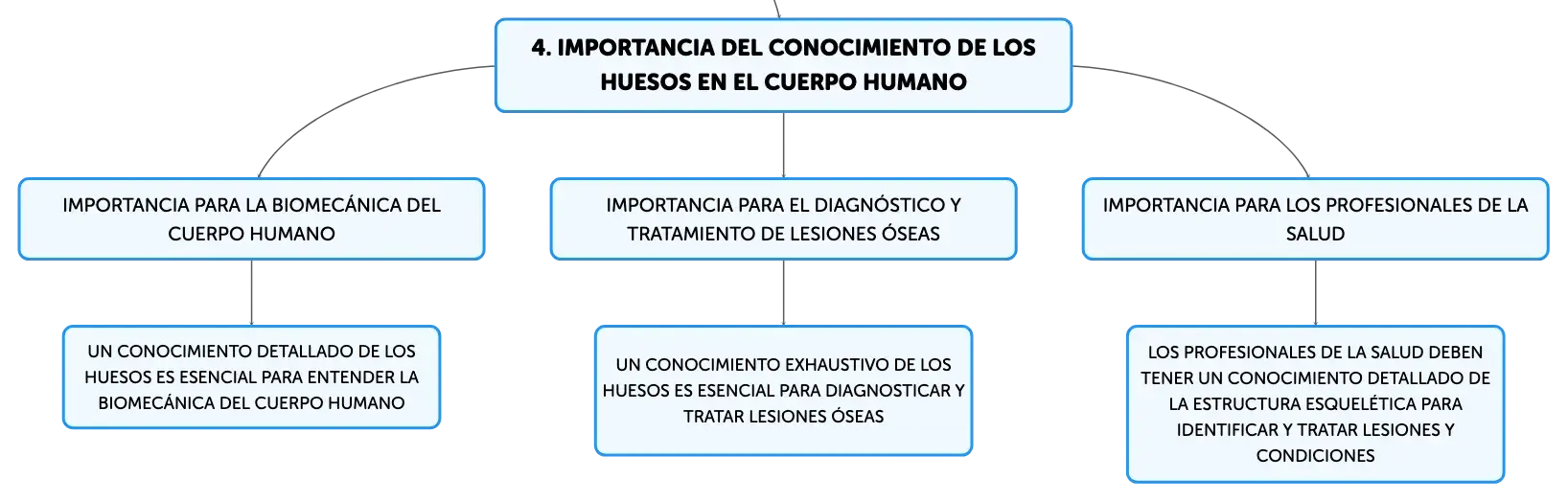 4. IMPORTANCIA DEL CONOCIMIENTO DE LOS HUESOS EN EL CUERPO HUMANO

IMPORTANCIA PARA LA BIOMECÁNICA DEL CUERPO HUMANO

UN CONOCIMIENTO DETALLADO DE LOS HUESOS ES ESENCIAL PARA ENTENDER LA BIOMECÁNICA DEL CUERPO HUMANO

IMPORTANCIA PARA EL DIAGNÓSTICO Y TRATAMIENTO DE LESIONES ÓSEAS

UN CONOCIMIENTO EXHAUSTIVO DE LOS HUESOS ES ESENCIAL PARA DIAGNOSTICAR Y TRATAR LESIONES ÓSEAS

IMPORTANCIA PARA LOS PROFESIONALES DE LA SALUD

LOS PROFESIONALES DE LA SALUD DEBEN TENER UN CONOCIMIENTO DETALLADO DE LA ESTRUCTURA ESQUELÉTICA PARA IDENTIFICAR Y TRATAR LESIONES Y CONDICIONES